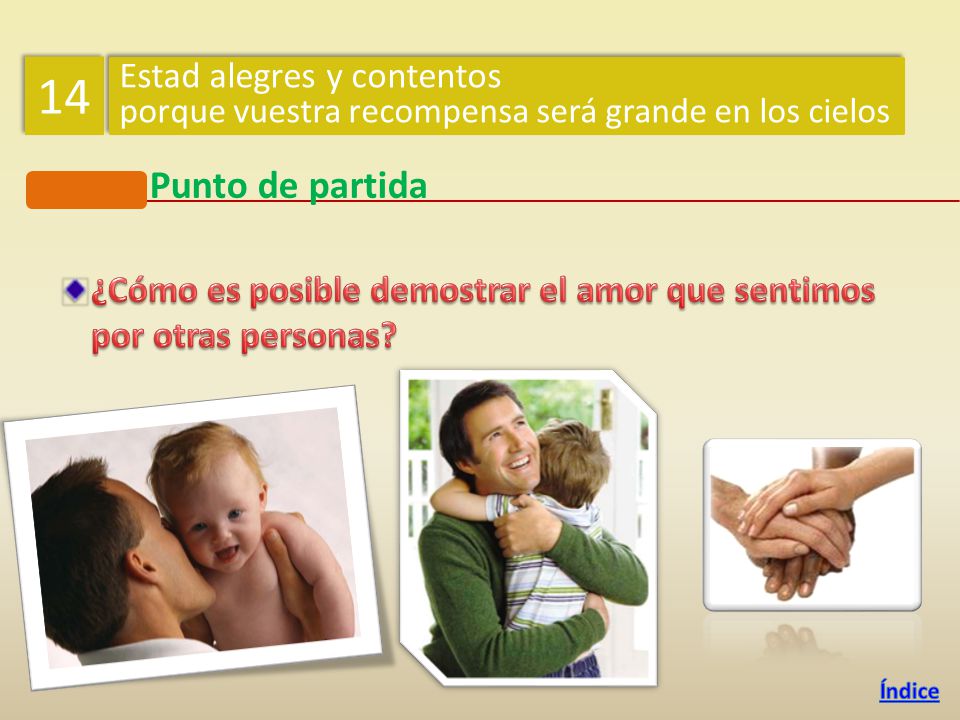 14

Estad alegres y contentos
porque vuestra recompensa será grande en los cielos

Punto de partida

¿Cómo es posible demostrar el amor que sentimos por otras personas?

Índice